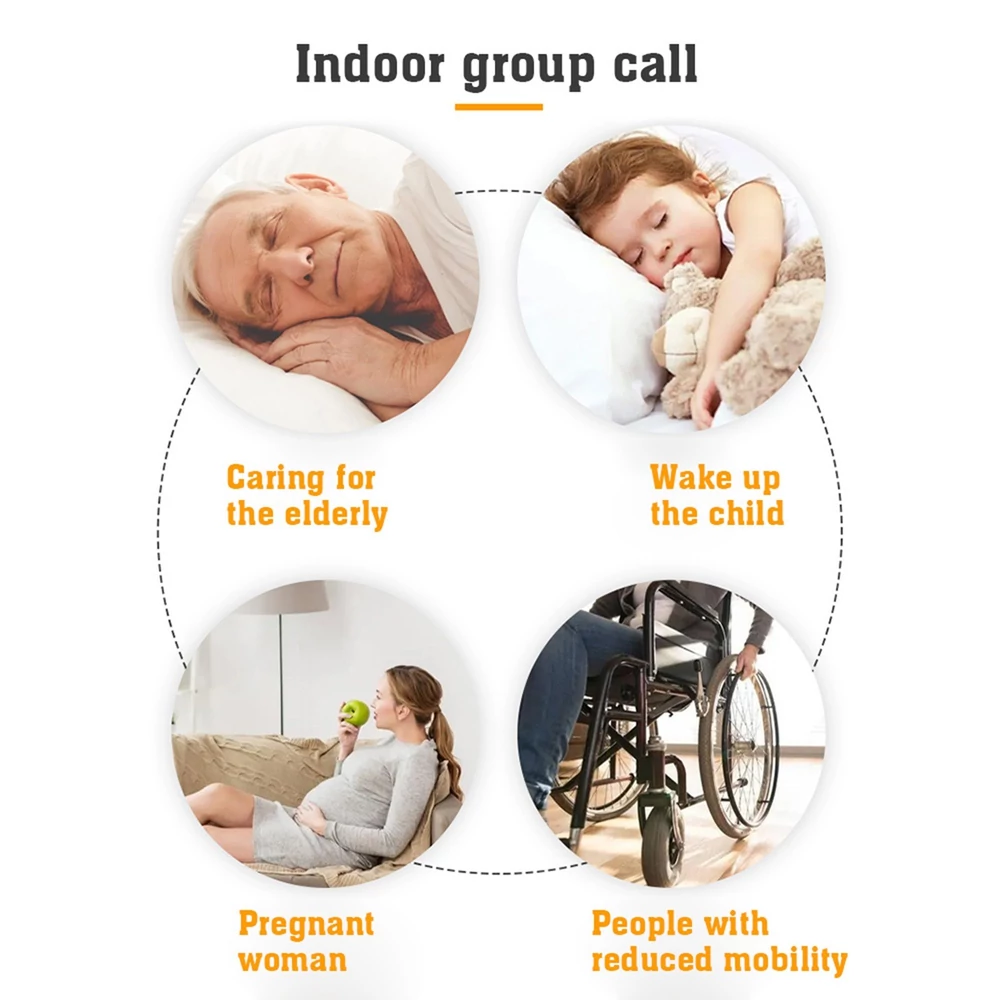 Indoor group call

Caring for the elderly

Wake up the child

Pregnant woman

People with reduced mobility